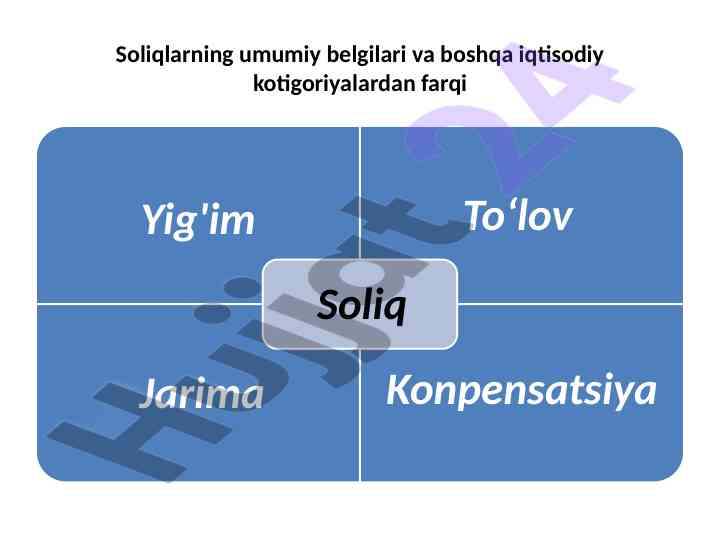 Soliqlarning umumiy belgilari va boshqa iqtisodiy kotigoriyalardan farqi

Yig'im

To‘lov

Soliq

Jarima

Konpensatsiya

Hujjat24